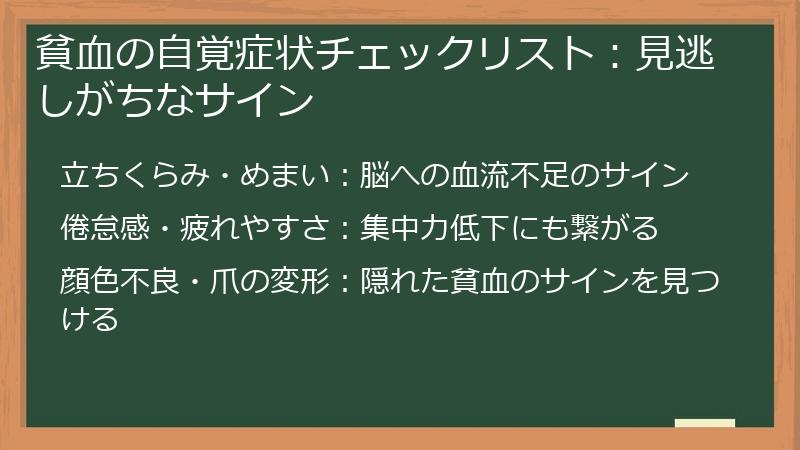 貧血の自覚症状チェックリスト：見逃しがちなサイン

立ちくらみ・めまい：脳への血流不足のサイン

倦怠感・疲れやすさ：集中力低下にも繋がる

顔色不良・爪の変形：隠れた貧血のサインを見つける